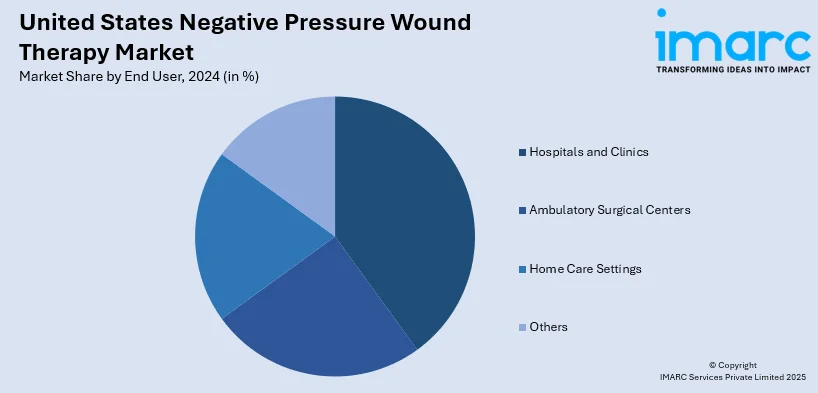 United States Negative Pressure Wound Therapy Market
Market Share by End User, 2024 (in %)

imarc
TRANSFORMING IDEAS INTO IMPACT

Hospitals and Clinics
Ambulatory Surgical Centers
Home Care Settings
Others

© Copyright
IMARC Services Private Limited 2025